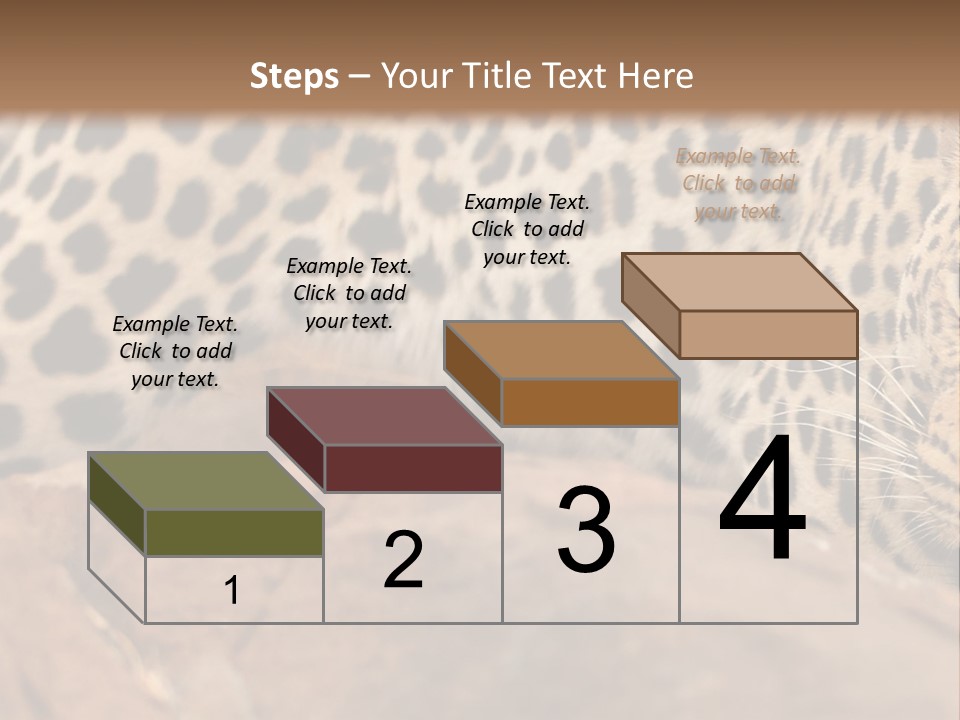 Steps – Your Title Text Here

Example Text. Click to add your text.

Example Text. Click to add your text.

Example Text. Click to add your text.

Example Text. Click to add your text.

1

2

3

4